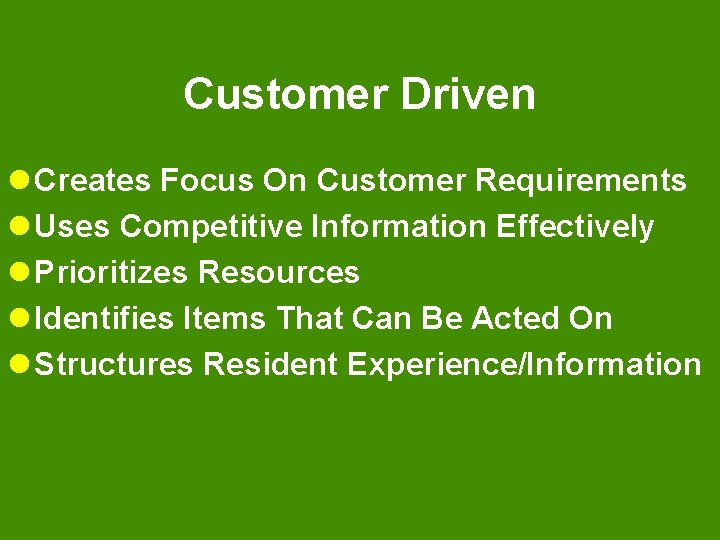 Customer Driven

- Creates Focus On Customer Requirements
- Uses Competitive Information Effectively
- Prioritizes Resources
- Identifies Items That Can Be Acted On
- Structures Resident Experience/Information